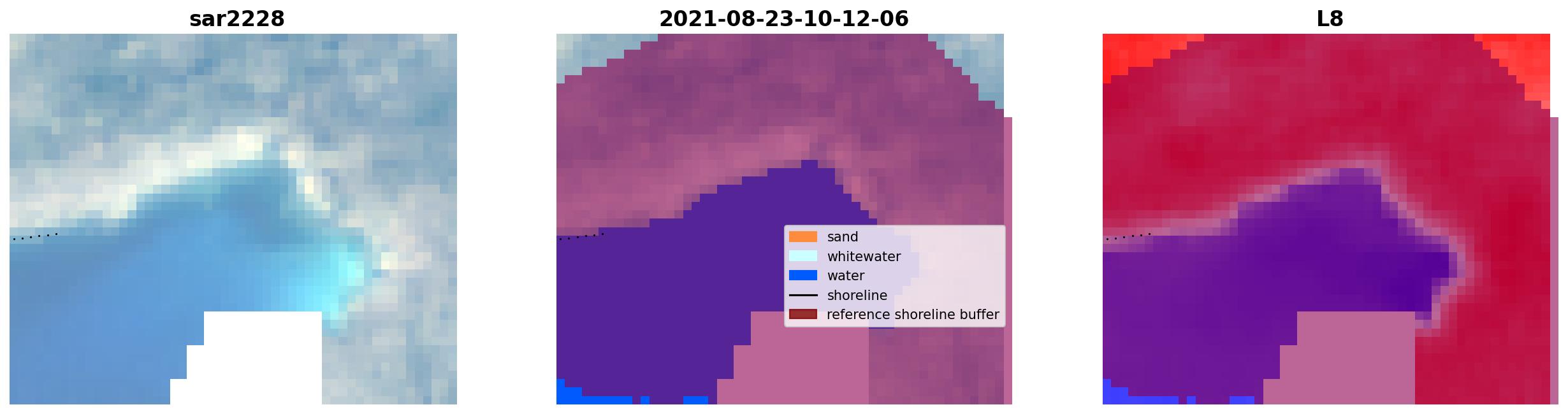 sar2228

2021-08-23-10-12-06

sand
whitewater
water
shoreline
reference shoreline buffer

L8